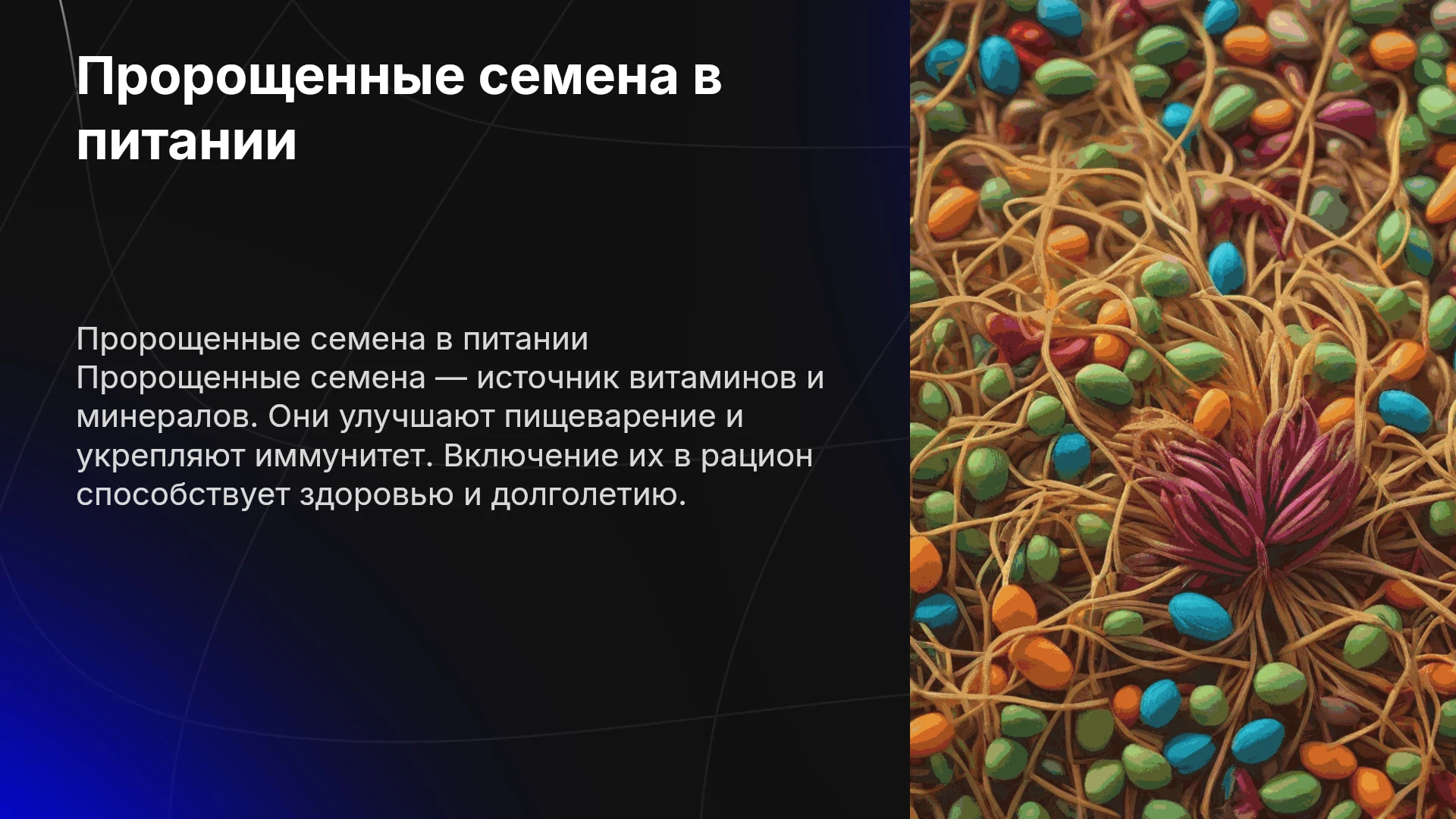 Пророщенные семена в питании

Пророщенные семена в питании
Пророщенные семена — источник витаминов и минералов. Они улучшают пищеварение и укрепляют иммунитет. Включение их в рацион способствует здоровью и долголетию.